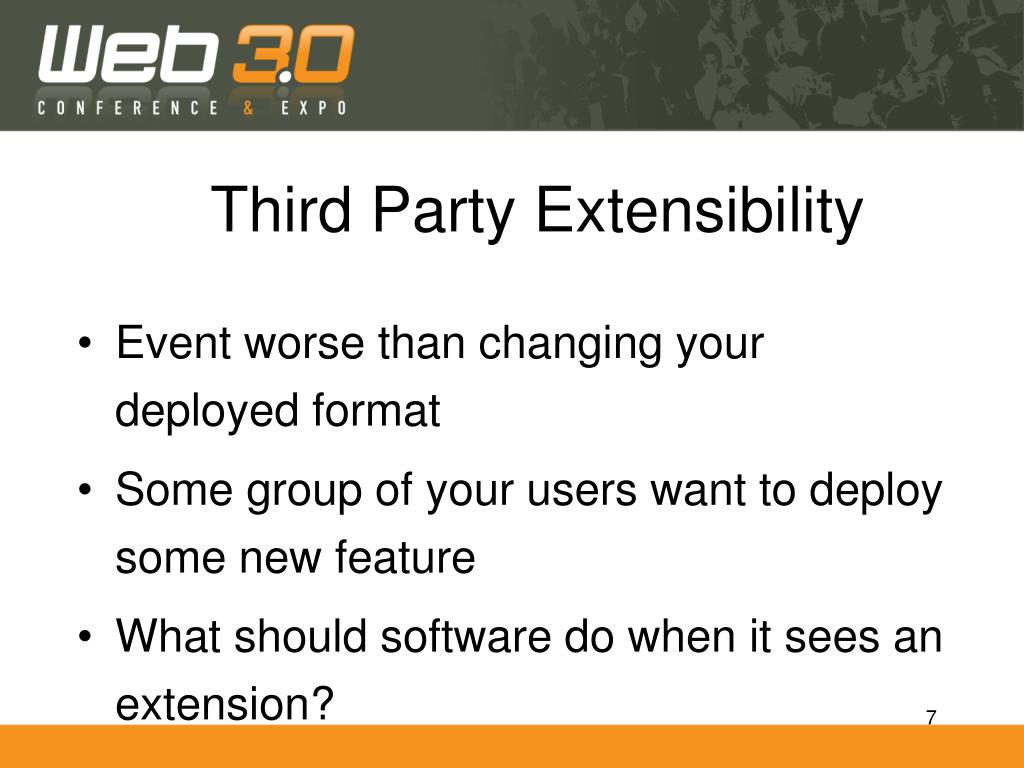 Web 3.0
CONFERENCE & EXPO

Third Party Extensibility

• Event worse than changing your deployed format
• Some group of your users want to deploy some new feature
• What should software do when it sees an extension?

7